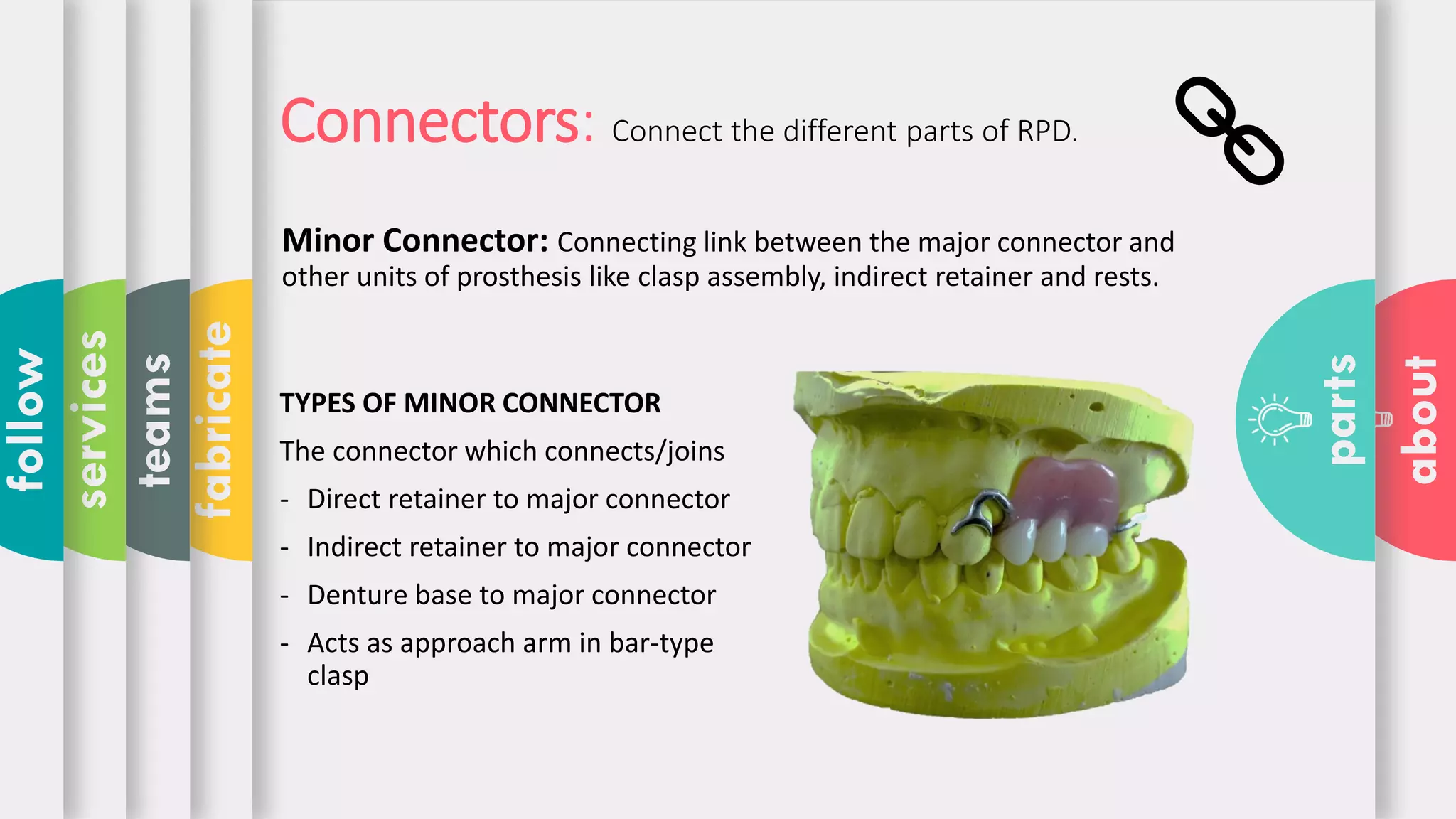 follow

services

teams

fabricate

Connectors: Connect the different parts of RPD.

Minor Connector: Connecting link between the major connector and other units of prosthesis like clasp assembly, indirect retainer and rests.

TYPES OF MINOR CONNECTOR

The connector which connects/joins

- Direct retainer to major connector
- Indirect retainer to major connector
- Denture base to major connector
- Acts as approach arm in bar-type clasp

parts

about